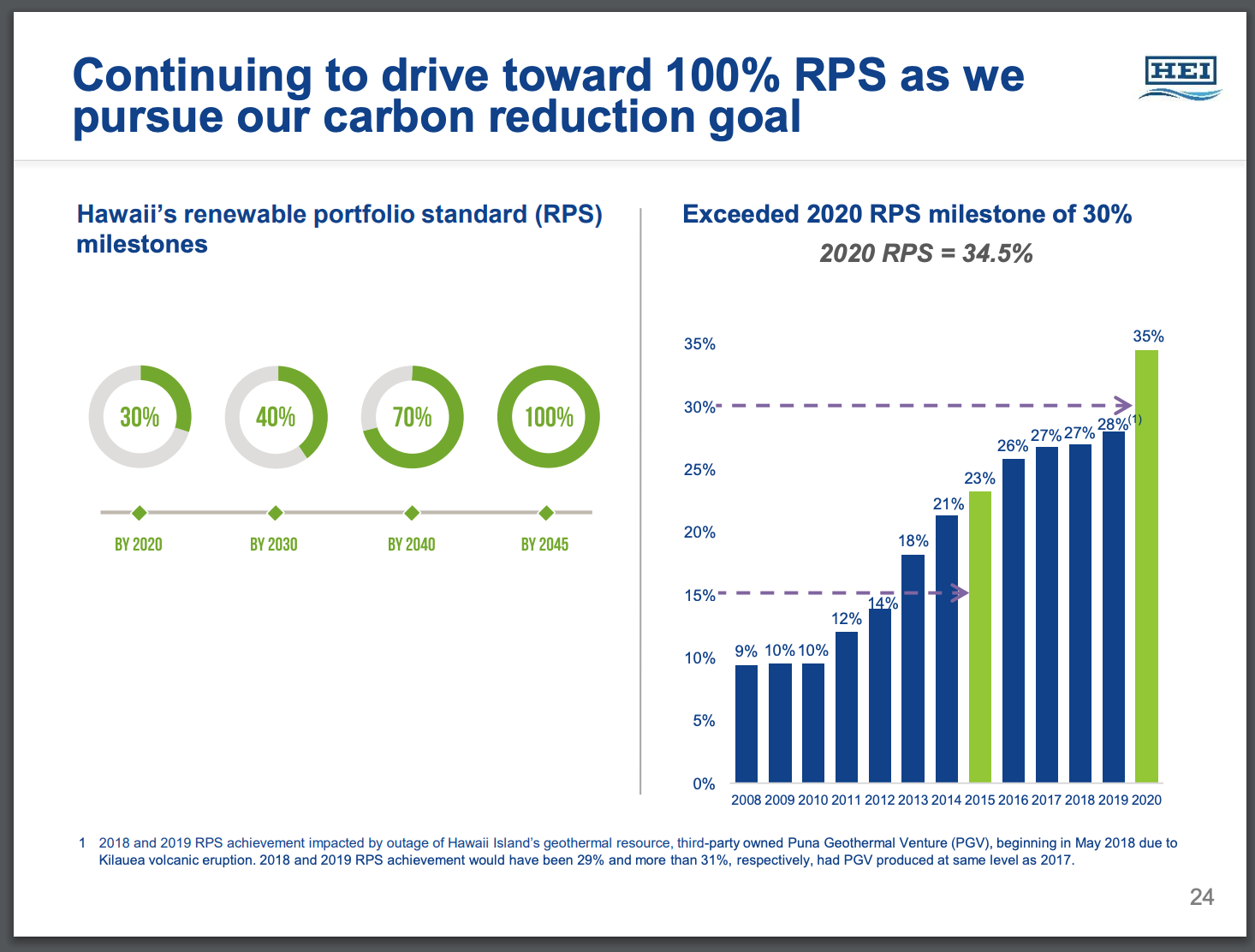 Continuing to drive toward 100% RPS as we pursue our carbon reduction goal

HEI

Hawaii's renewable portfolio standard (RPS) milestones

30%
40%
70%
100%

BY 2020
BY 2030
BY 2040
BY 2045

Exceeded 2020 RPS milestone of 30%

2020 RPS = 34.5%

35%
30%
25%
20%
15%
10%
5%
0%

9%
10%
10%
12%
14%
18%
21%
23%
26%
27%
27%
28%$^{(1)}$
35%

2008 2009 2010 2011 2012 2013 2014 2015 2016 2017 2018 2019 2020

1 2018 and 2019 RPS achievement impacted by outage of Hawaii Island's geothermal resource, third-party owned Puna Geothermal Venture (PGV), beginning in May 2018 due to Kilauea volcanic eruption. 2018 and 2019 RPS achievement would have been 29% and more than 31%, respectively, had PGV produced at same level as 2017.

24